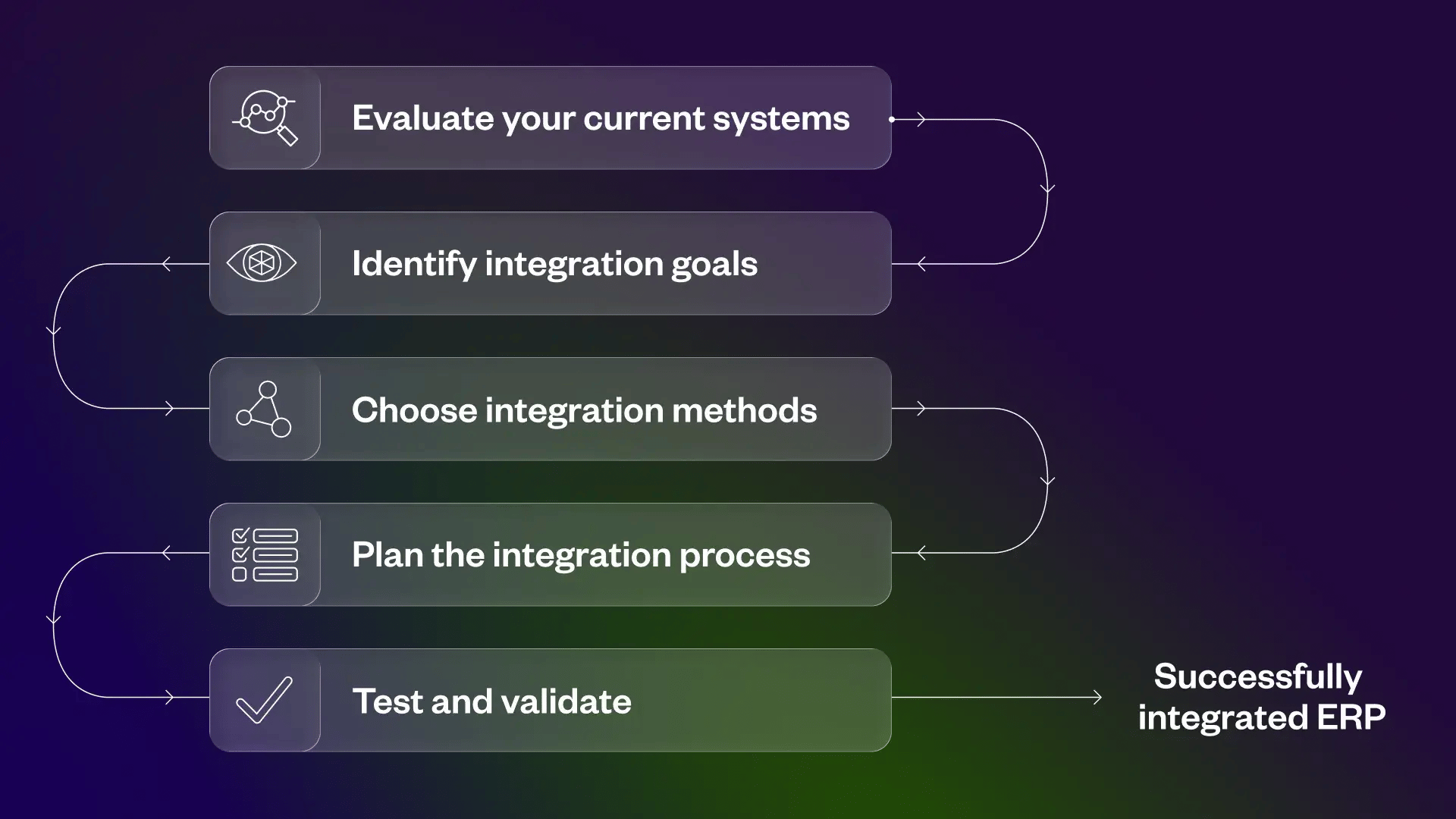 Evaluate your current systems

Identify integration goals

Choose integration methods

Plan the integration process

Test and validate

Successfully integrated ERP